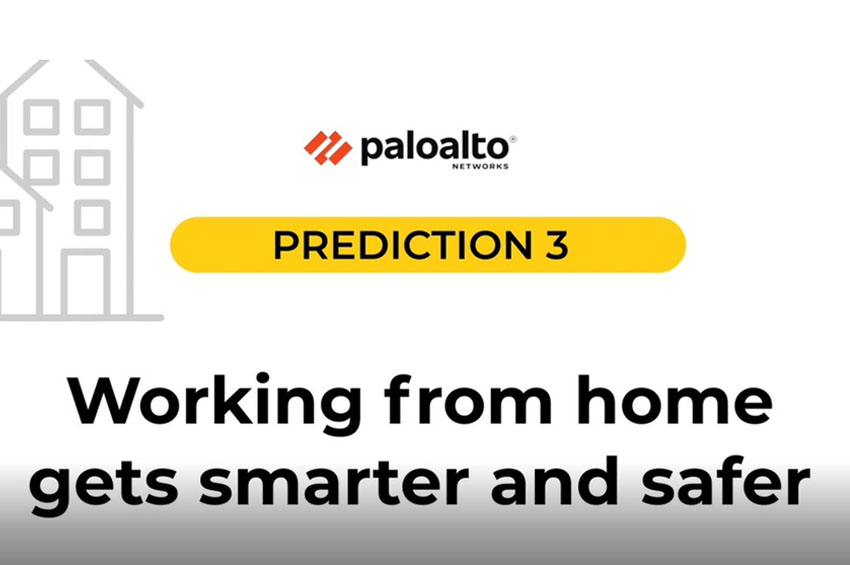 paloalto®
NETWORKS

PREDICTION 3

Working from home gets smarter and safer